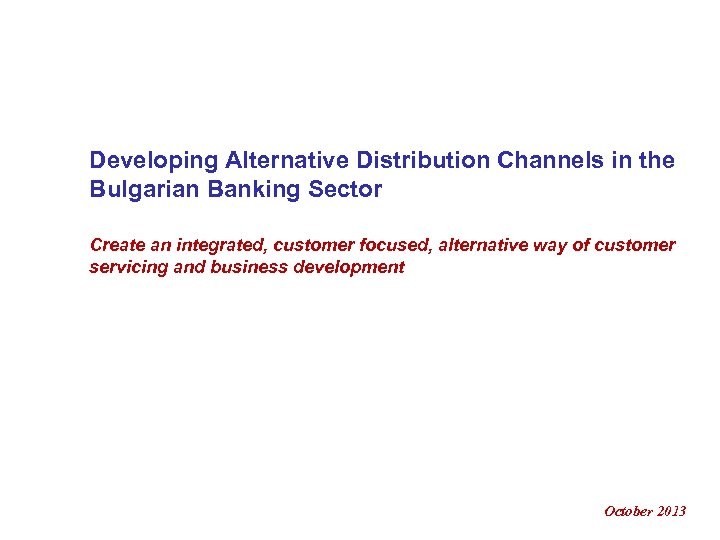 Developing Alternative Distribution Channels in the Bulgarian Banking Sector

Create an integrated, customer focused, alternative way of customer servicing and business development

October 2013